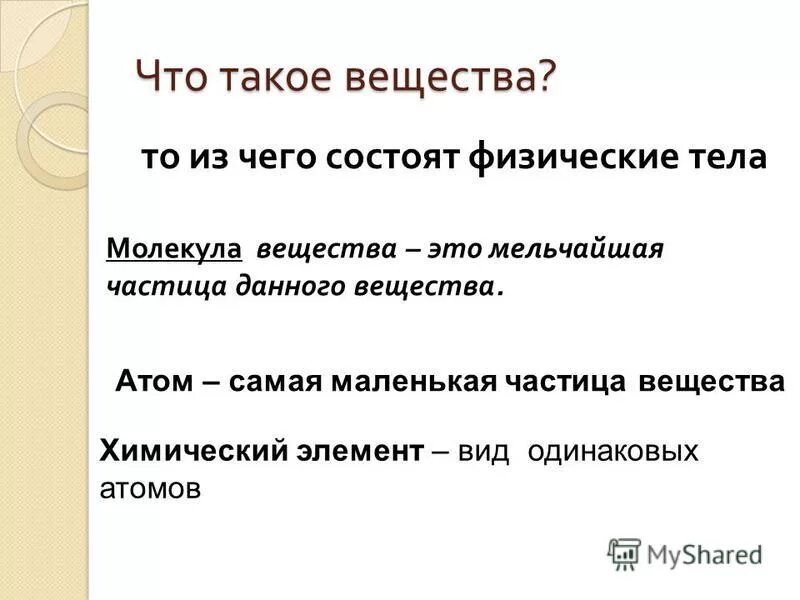 Что такое вещества?

то из чего состоят физические тела

Молекула вещества – это мельчайшая частица данного вещества.

Атом – самая маленькая частица вещества

Химический элемент – вид одинаковых атомов

MyShared